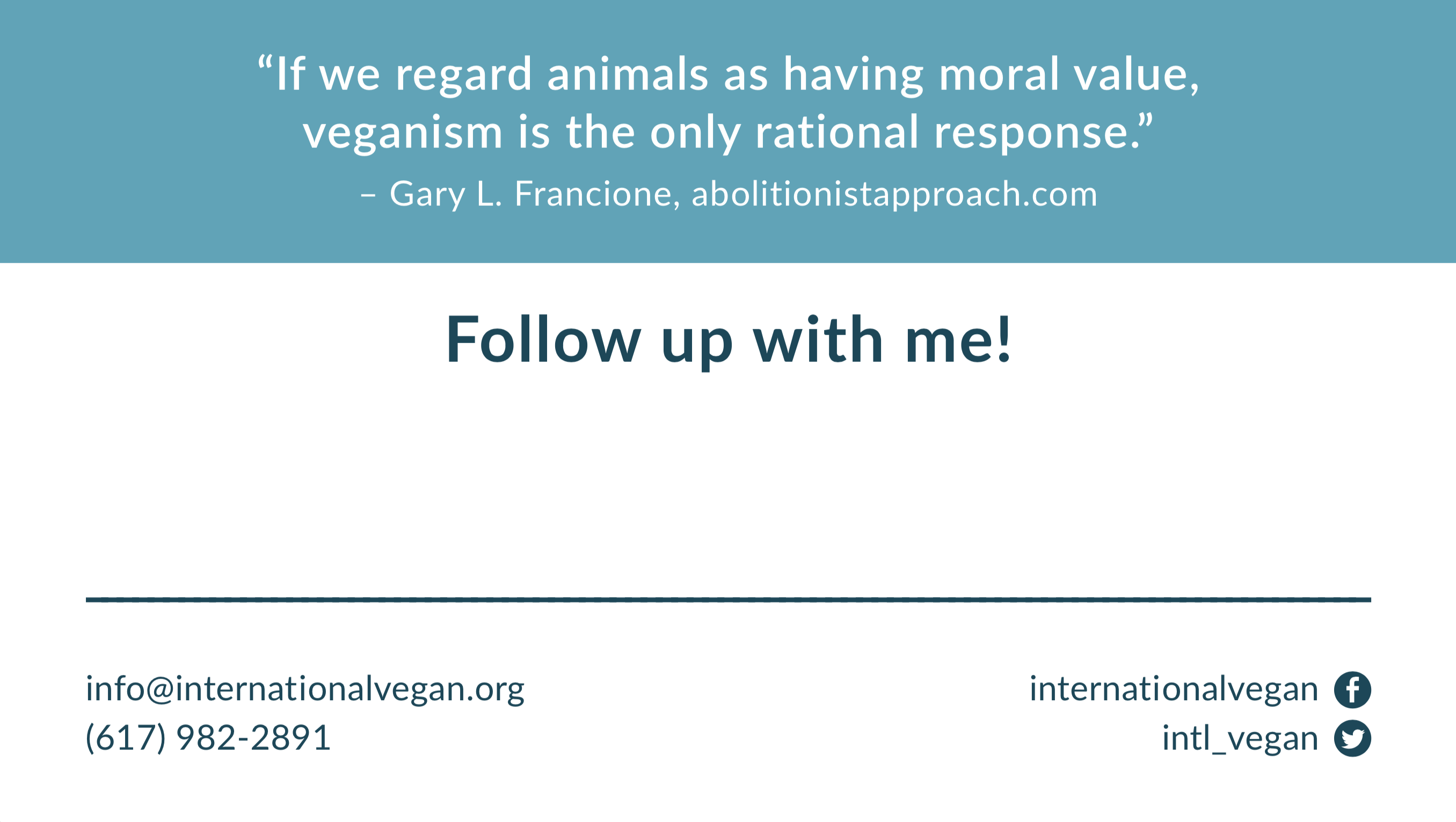 “If we regard animals as having moral value, veganism is the only rational response.”
– Gary L. Francione, abolitionistapproach.com

Follow up with me!

info@internationalvegan.org
(617) 982-2891

internationalvegan
intl_vegan